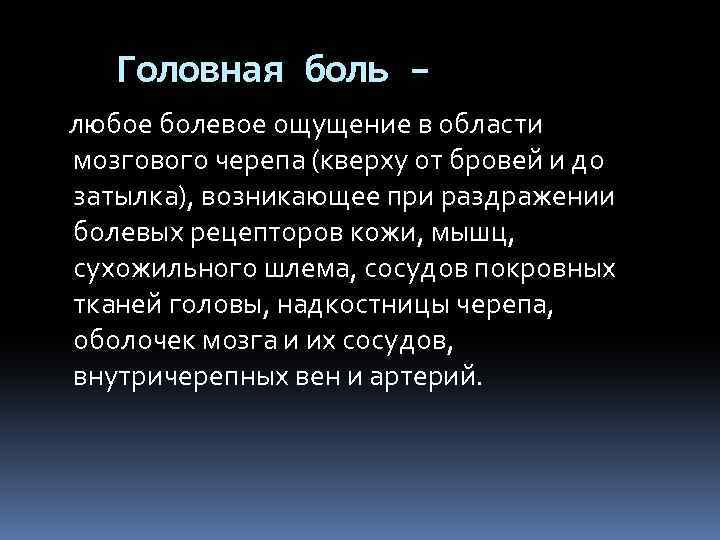 Головная боль –

любое болевое ощущение в области мозгового черепа (кверху от бровей и до затылка), возникающее при раздражении болевых рецепторов кожи, мышц, сухожильного шлема, сосудов покровных тканей головы, надкостницы черепа, оболочек мозга и их сосудов, внутричерепных вен и артерий.